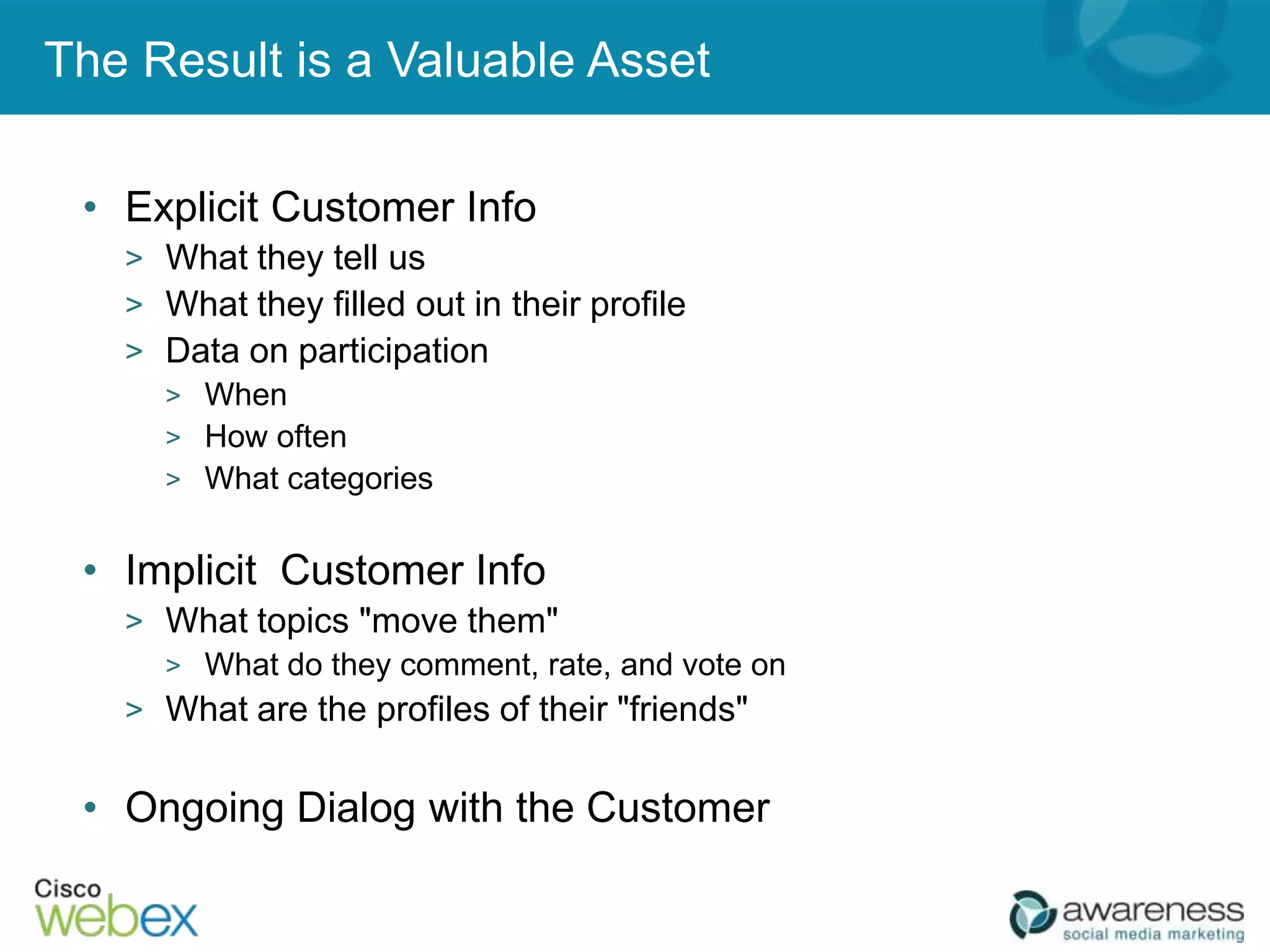 The Result is a Valuable Asset

• Explicit Customer Info
> What they tell us
> What they filled out in their profile
> Data on participation
> When
> How often
> What categories

• Implicit Customer Info
> What topics "move them"
> What do they comment, rate, and vote on
> What are the profiles of their "friends"

• Ongoing Dialog with the Customer

Cisco webex

awareness social media marketing